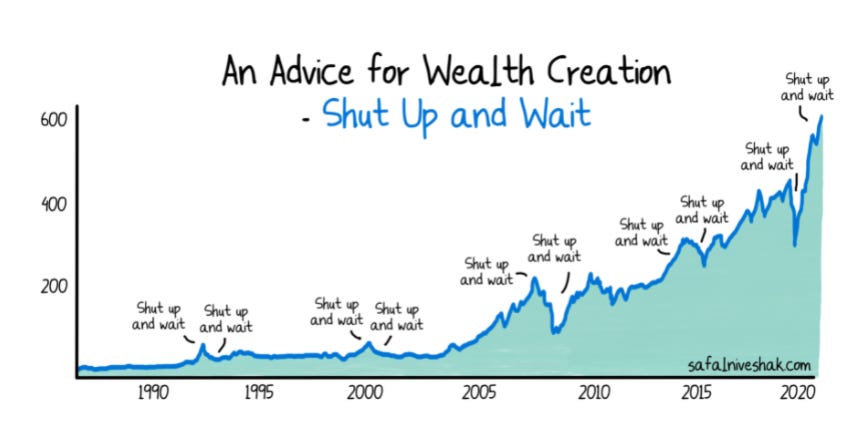 An Advice for Wealth Creation
- Shut Up and Wait

600
400
200

Shut up and wait
Shut up and wait
Shut up and wait
Shut up and wait
Shut up and wait
Shut up and wait
Shut up and wait
Shut up and wait
Shut up and wait
Shut up and wait

safalniveshak.com

1990 1995 2000 2005 2010 2015 2020